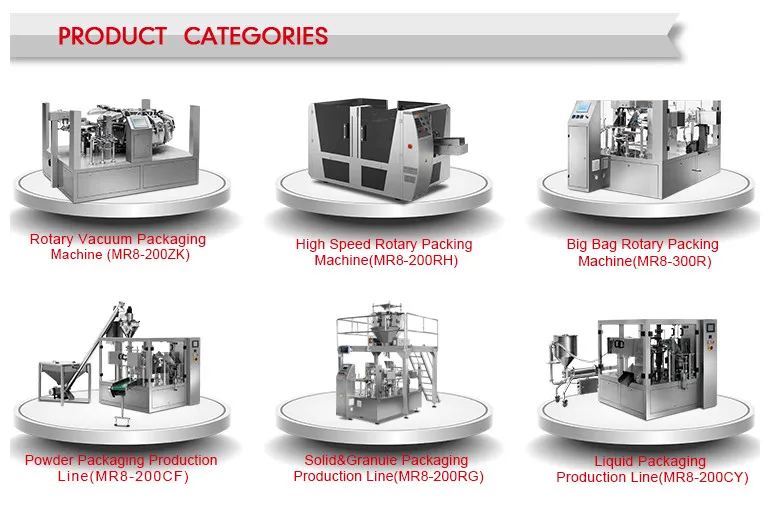 PRODUCT CATEGORIES

Rotary Vacuum Packaging Machine (MR8-200ZK)

High Speed Rotary Packing Machine(MR8-200RH)

Big Bag Rotary Packing Machine(MR8-300R)

Powder Packaging Production Line(MR8-200CF)

Solid&Granule Packaging Production Line(MR8-200RG)

Liquid Packaging Production Line(MR8-200CY)